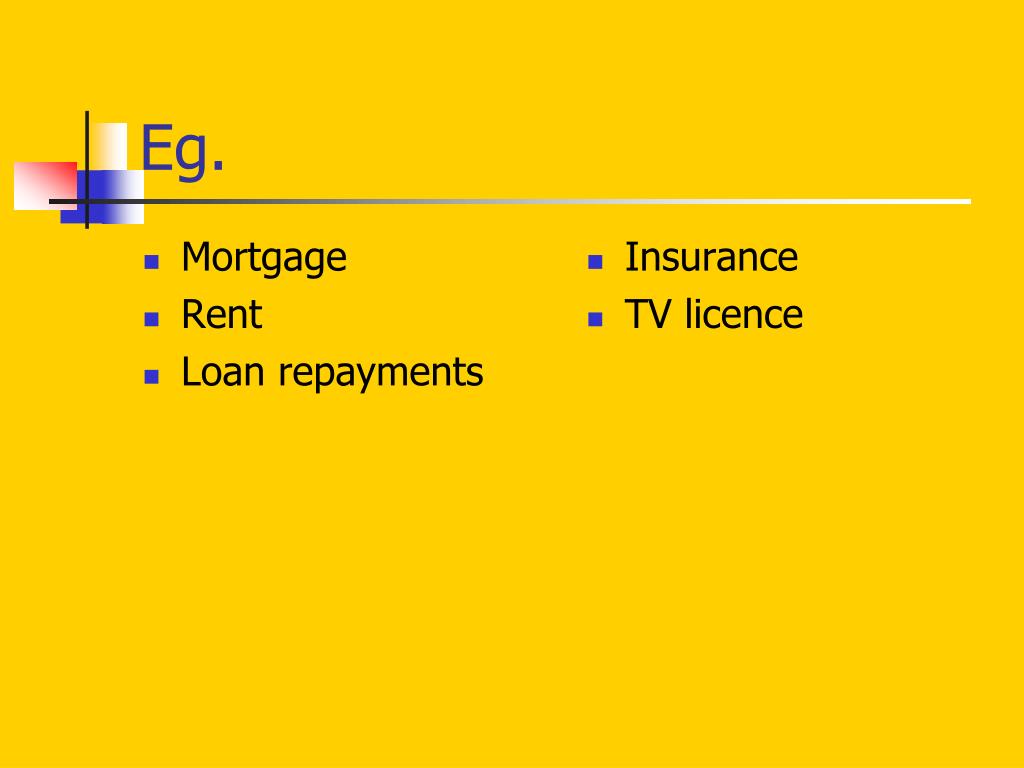 Eg.

- Mortgage
- Rent
- Loan repayments

- Insurance
- TV licence